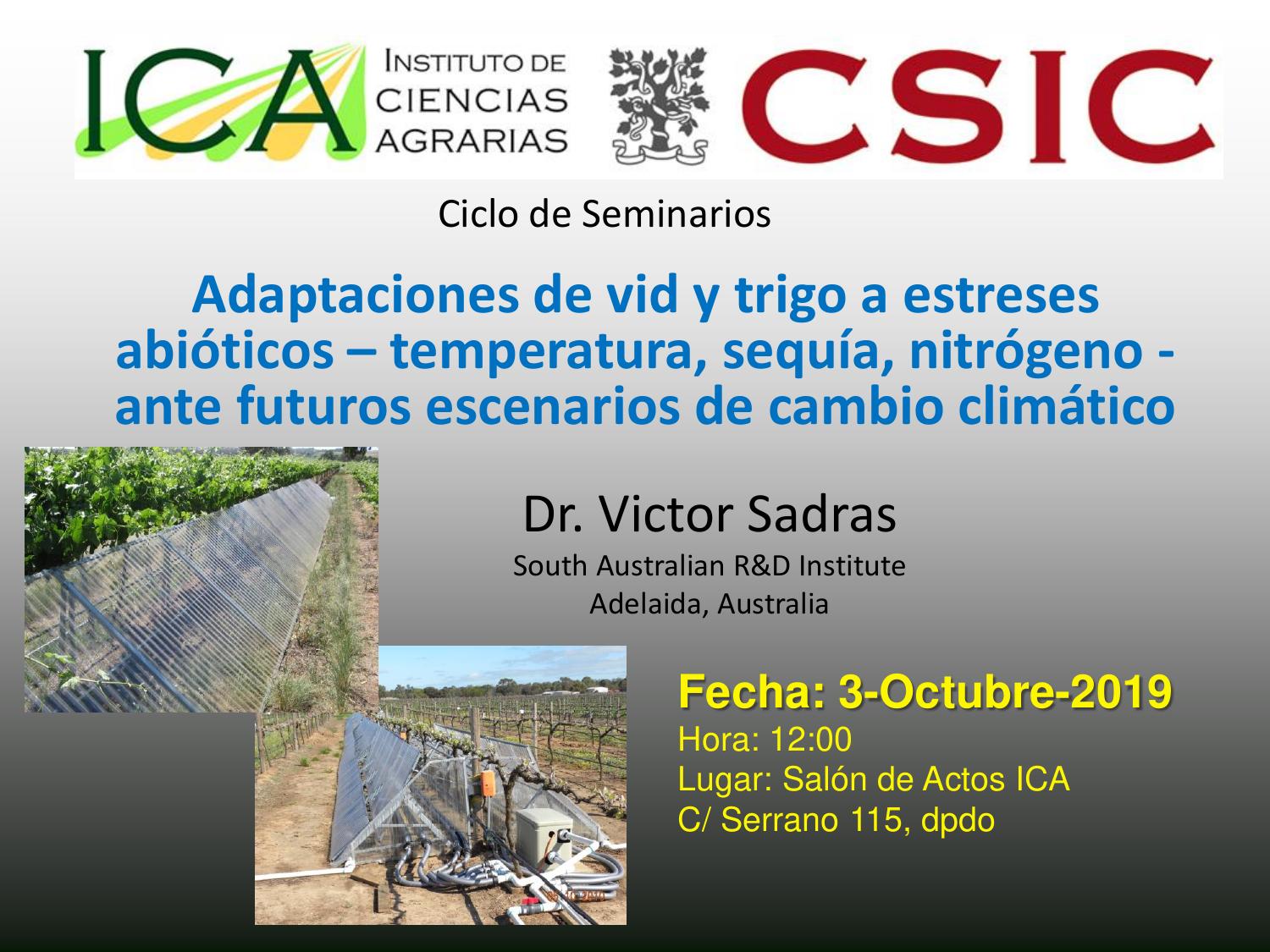 ICA INSTITUTO DE CIENCIAS AGRARIAS

CSIC

Ciclo de Seminarios

Adaptaciones de vid y trigo a estreses abióticos – temperatura, sequía, nitrógeno - ante futuros escenarios de cambio climático

Dr. Victor Sadras
South Australian R&D Institute
Adelaida, Australia

Fecha: 3-Octubre-2019
Hora: 12:00
Lugar: Salón de Actos ICA
C/ Serrano 115, dpdo